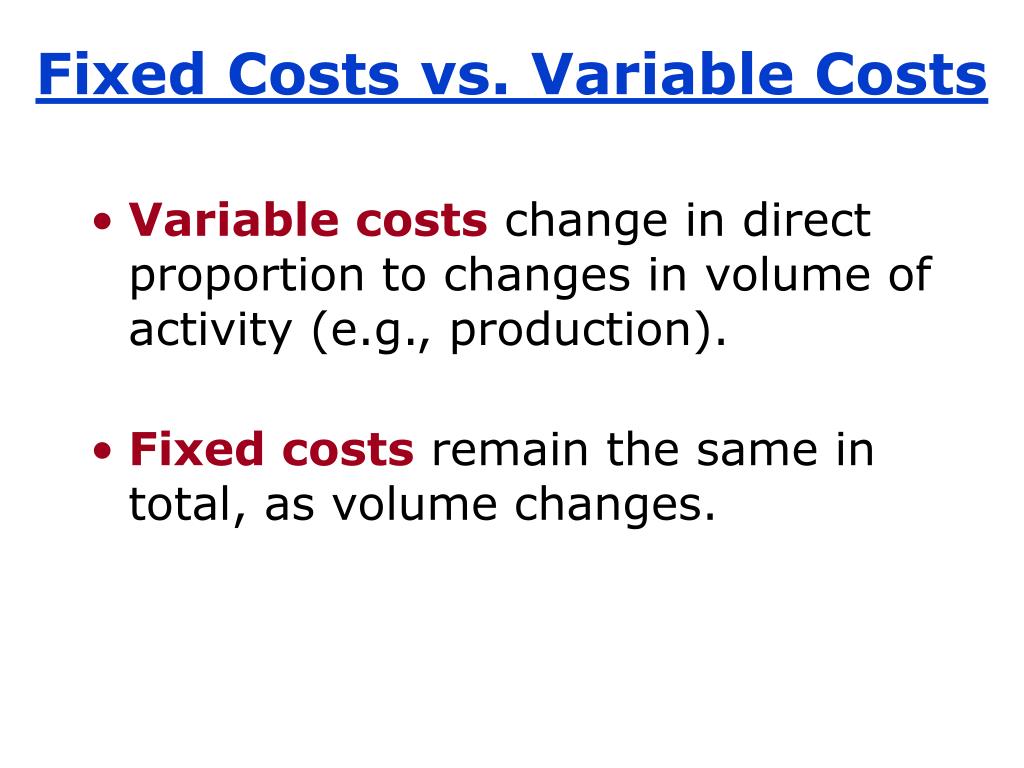 Fixed Costs vs. Variable Costs

• Variable costs change in direct proportion to changes in volume of activity (e.g., production).

• Fixed costs remain the same in total, as volume changes.